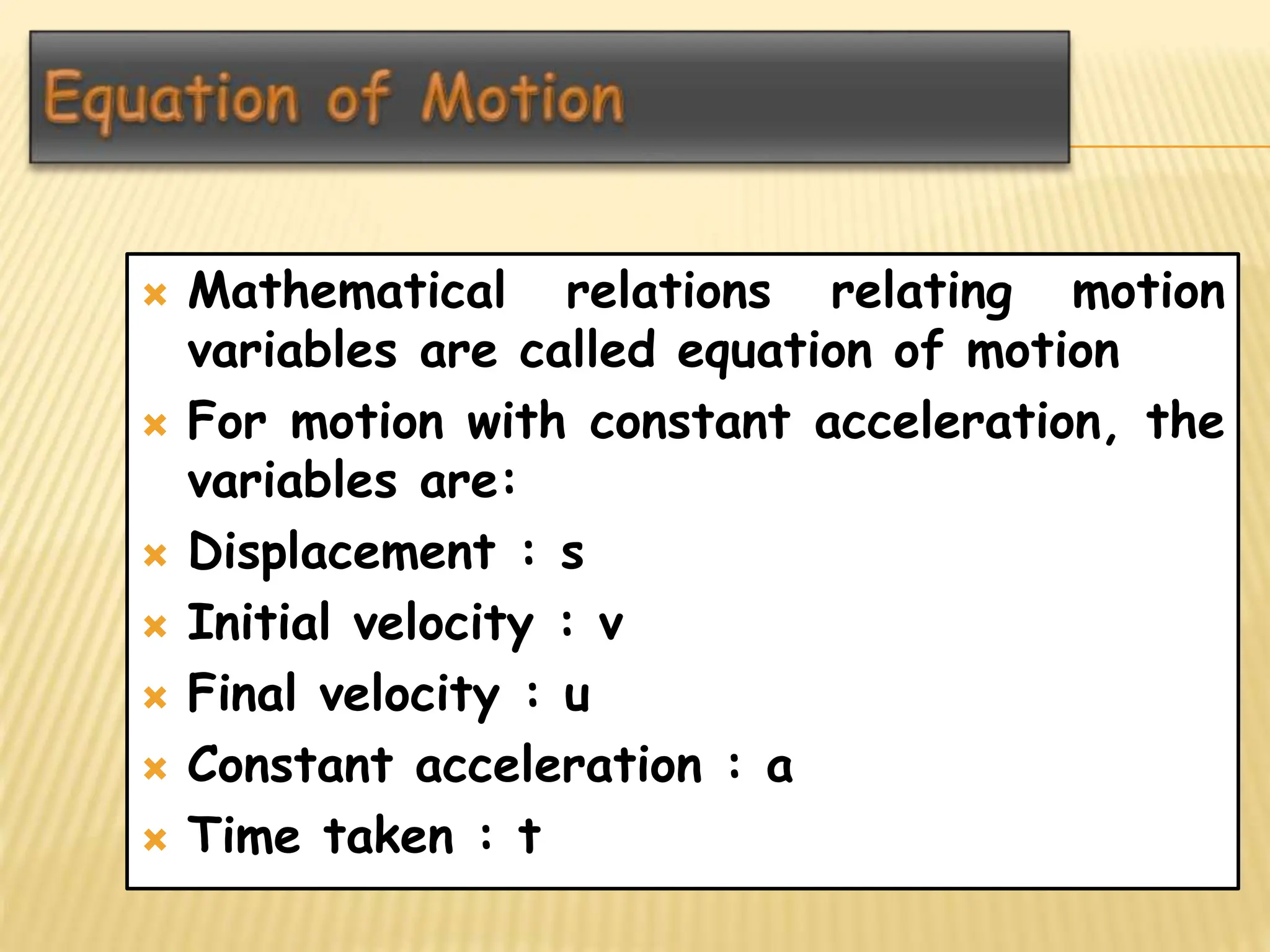 Equation of Motion

Mathematical relations relating motion variables are called equation of motion

For motion with constant acceleration, the variables are:

Displacement : s

Initial velocity : v

Final velocity : u

Constant acceleration : a

Time taken : t